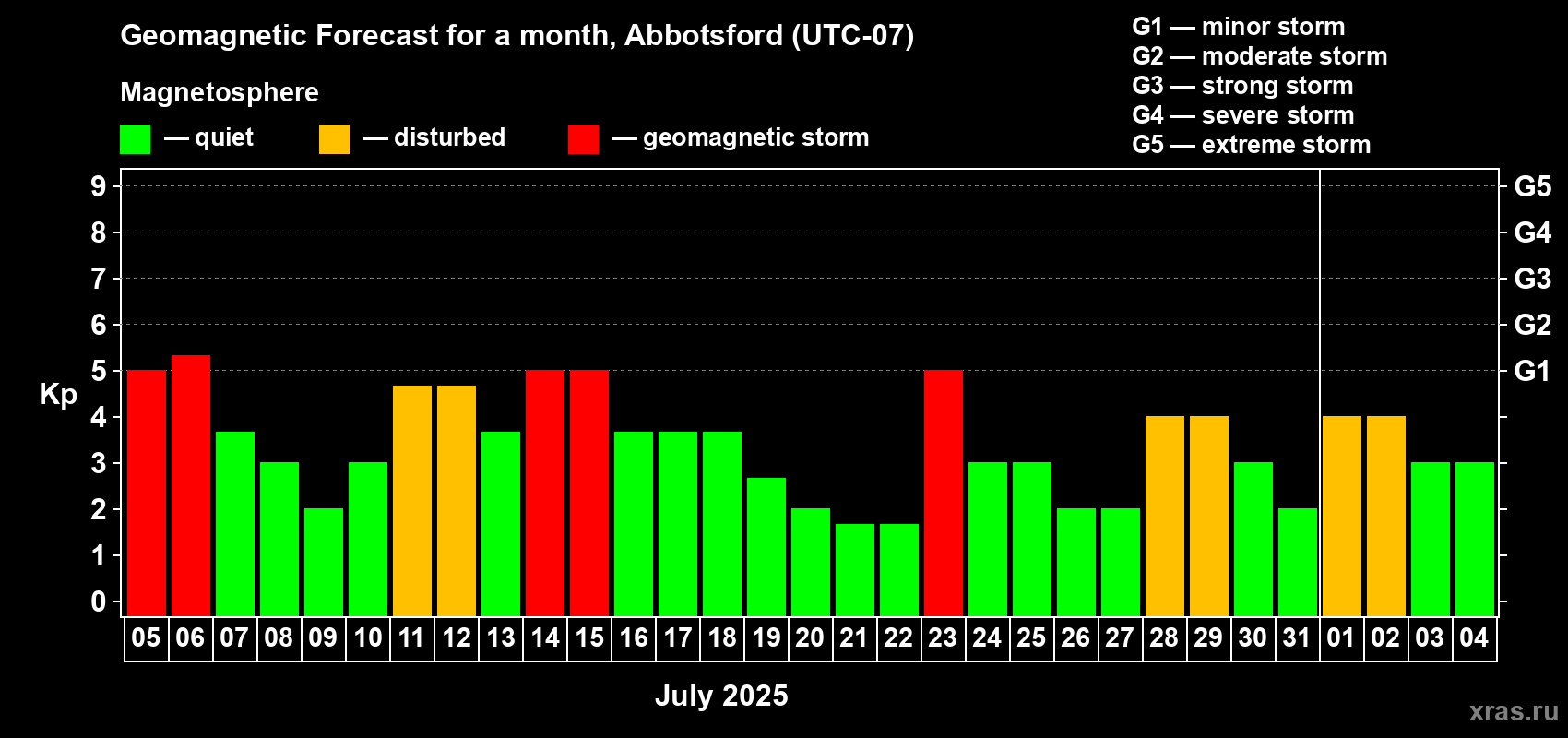 Geomagnetic Forecast for a month, Abbotsford (UTC-07)

Magnetosphere

— quiet — disturbed — geomagnetic storm

G1 — minor storm
G2 — moderate storm
G3 — strong storm
G4 — severe storm
G5 — extreme storm

Kp

9
8
7
6
5
4
3
2
1
0

G5
G4
G3
G2
G1

05 06 07 08 09 10 11 12 13 14 15 16 17 18 19 20 21 22 23 24 25 26 27 28 29 30 31 01 02 03 04

July 2025

xras.ru